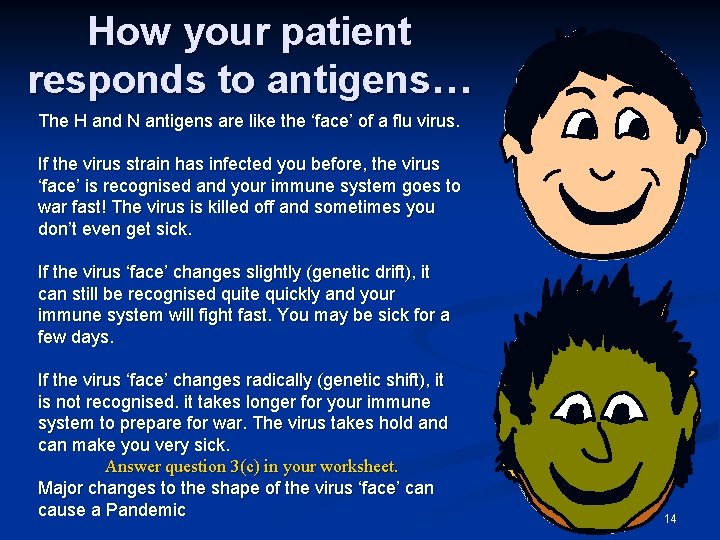 How your patient responds to antigens…

The H and N antigens are like the ‘face’ of a flu virus.

If the virus strain has infected you before, the virus ‘face’ is recognised and your immune system goes to war fast! The virus is killed off and sometimes you don’t even get sick.

If the virus ‘face’ changes slightly (genetic drift), it can still be recognised quite quickly and your immune system will fight fast. You may be sick for a few days.

If the virus ‘face’ changes radically (genetic shift), it is not recognised. it takes longer for your immune system to prepare for war. The virus takes hold and can make you very sick.

Answer question 3(c) in your worksheet.

Major changes to the shape of the virus ‘face’ can cause a Pandemic

14